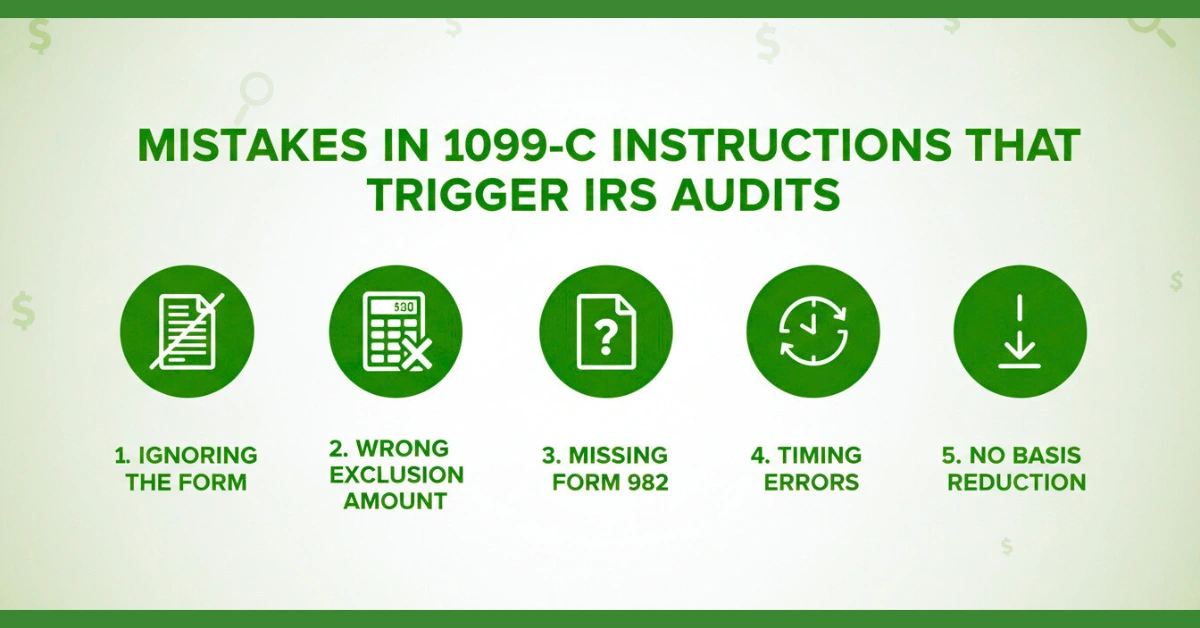 MISTAKES IN 1099-C INSTRUCTIONS THAT TRIGGER IRS AUDITS

530

?

1. IGNORING THE FORM

2. WRONG EXCLUSION AMOUNT

3. MISSING FORM 982

4. TIMING ERRORS

5. NO BASIS REDUCTION